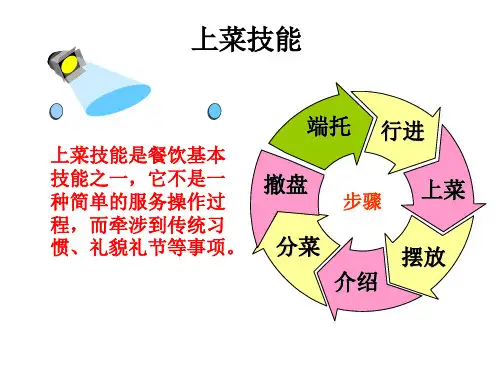 上菜技能

上菜技能是餐饮基本技能之一，它不是一种简单的服务操作过程，而牵涉到传统习惯、礼貌礼节等事项。

端托
行进
上菜
摆放
介绍
分菜
撤盘
步骤